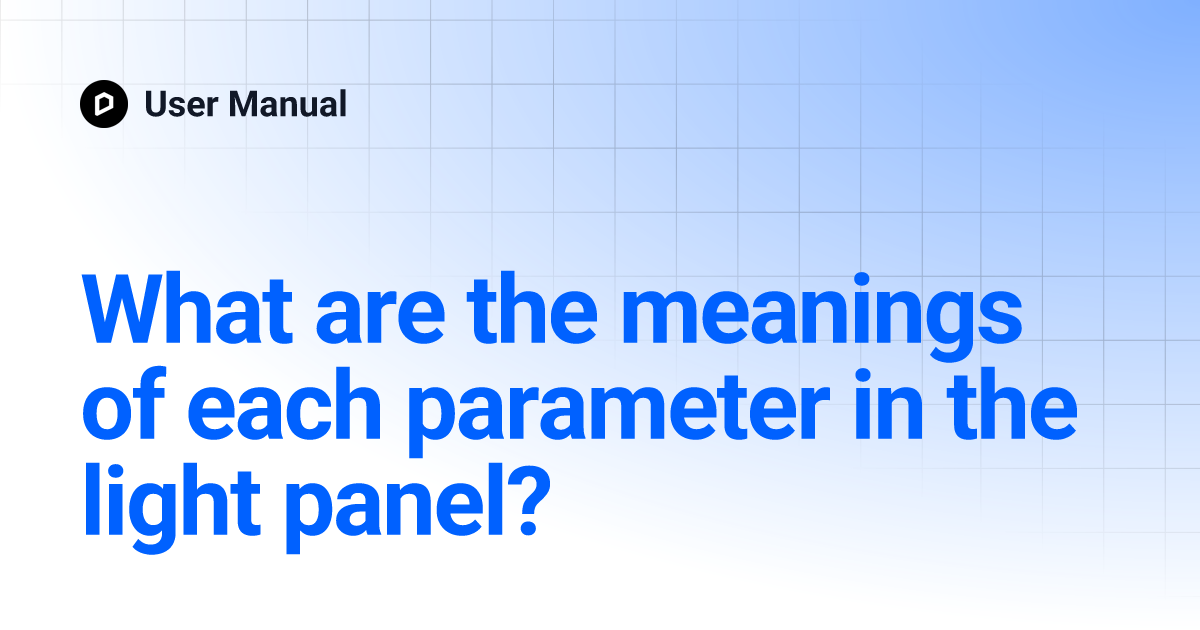 User Manual

What are the meanings of each parameter in the light panel?